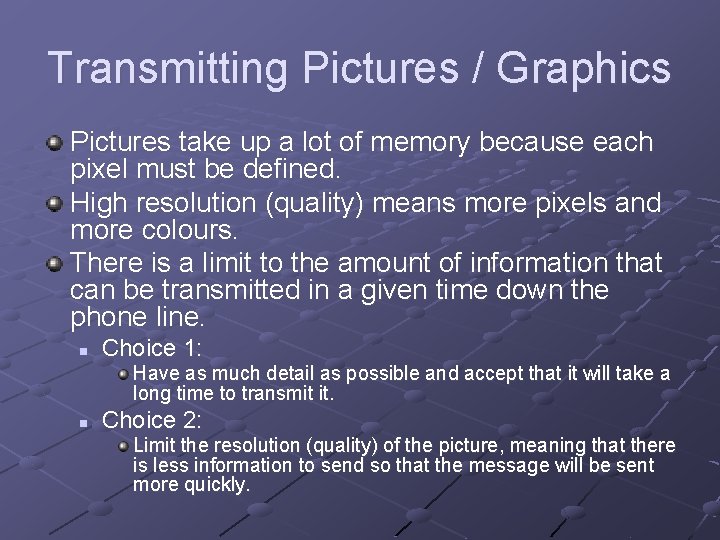 Transmitting Pictures / Graphics

Pictures take up a lot of memory because each pixel must be defined.

High resolution (quality) means more pixels and more colours.

There is a limit to the amount of information that can be transmitted in a given time down the phone line.

Choice 1:

Have as much detail as possible and accept that it will take a long time to transmit it.

Choice 2:

Limit the resolution (quality) of the picture, meaning that there is less information to send so that the message will be sent more quickly.